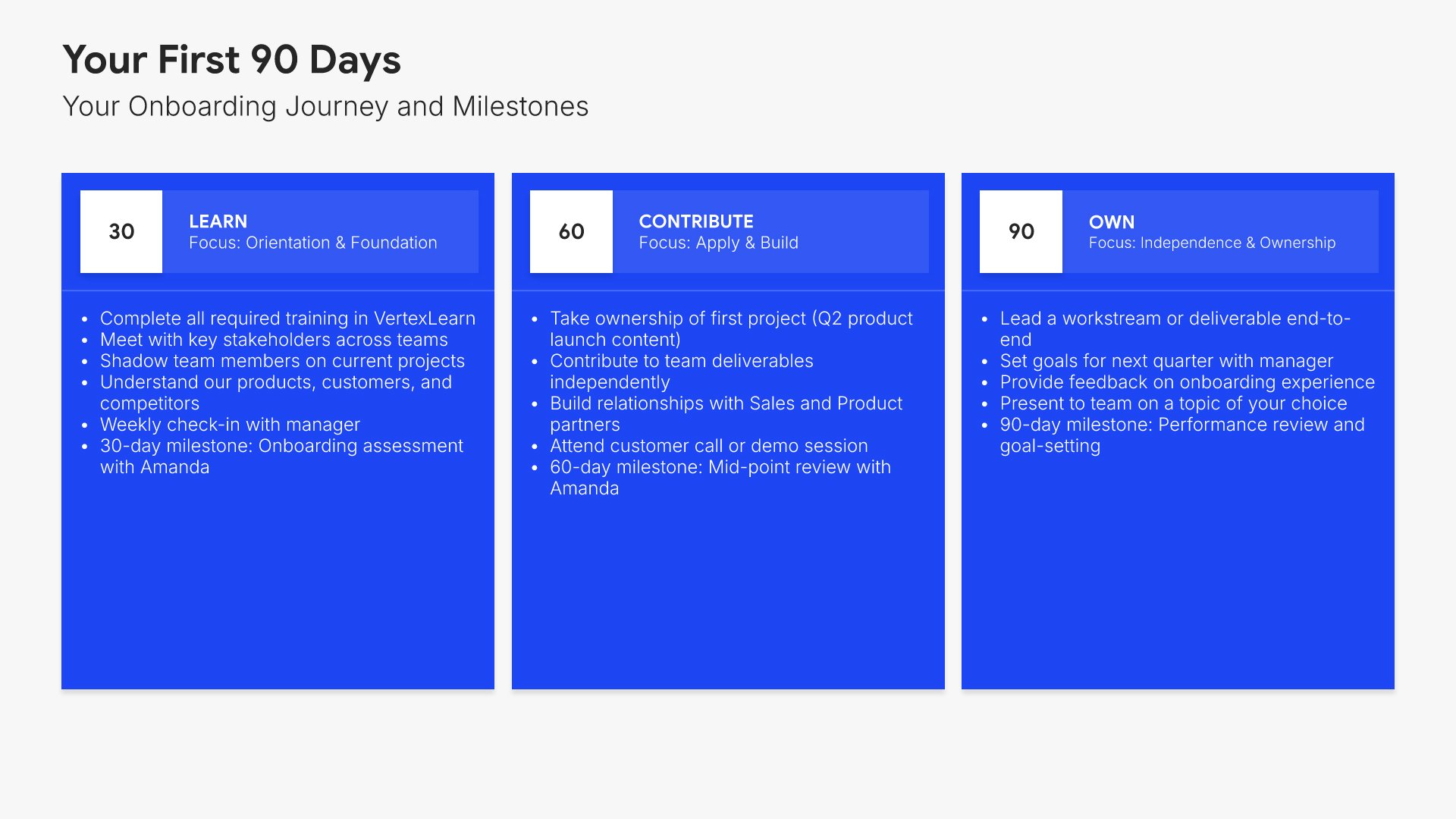 Your First 90 Days

Your Onboarding Journey and Milestones

30

LEARN
Focus: Orientation & Foundation

• Complete all required training in VertexLearn
• Meet with key stakeholders across teams
• Shadow team members on current projects
• Understand our products, customers, and competitors
• Weekly check-in with manager
• 30-day milestone: Onboarding assessment with Amanda

60

CONTRIBUTE
Focus: Apply & Build

• Take ownership of first project (Q2 product launch content)
• Contribute to team deliverables independently
• Build relationships with Sales and Product partners
• Attend customer call or demo session
• 60-day milestone: Mid-point review with Amanda

90

OWN
Focus: Independence & Ownership

• Lead a workstream or deliverable end-to-end
• Set goals for next quarter with manager
• Provide feedback on onboarding experience
• Present to team on a topic of your choice
• 90-day milestone: Performance review and goal-setting